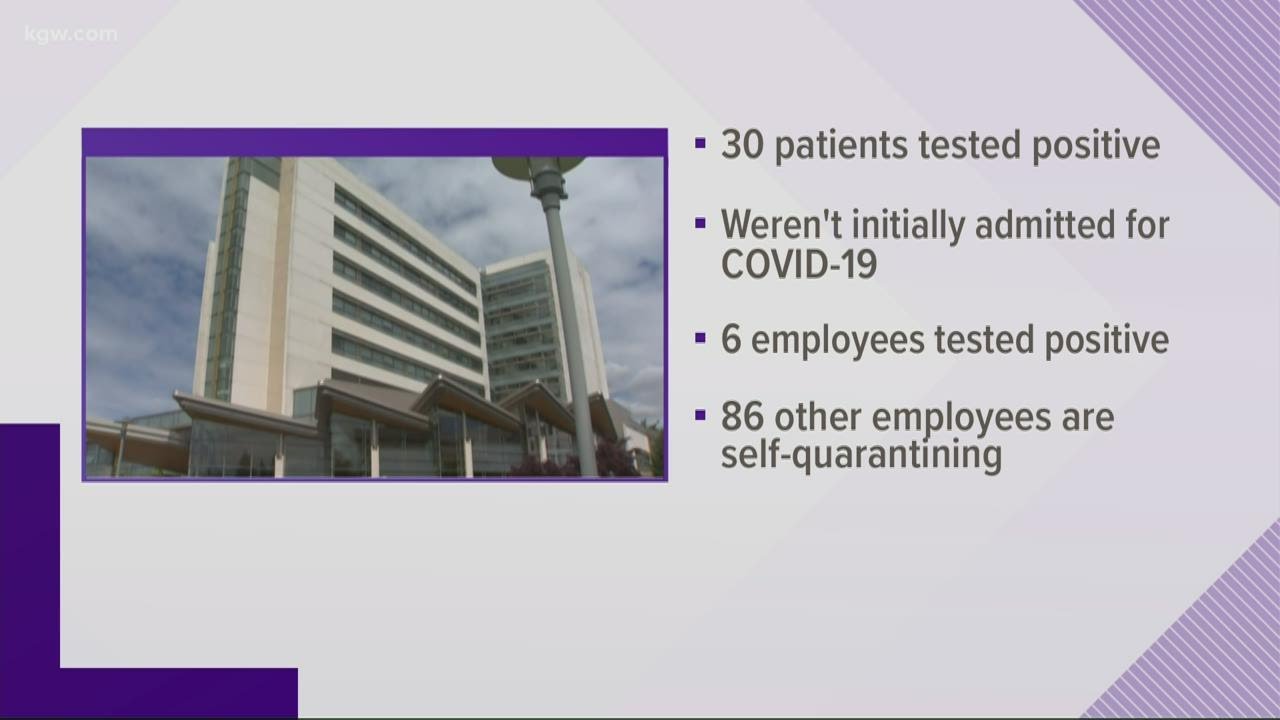 kgw.com

▪ 30 patients tested positive

▪ Weren't initially admitted for COVID-19

▪ 6 employees tested positive

▪ 86 other employees are self-quarantining